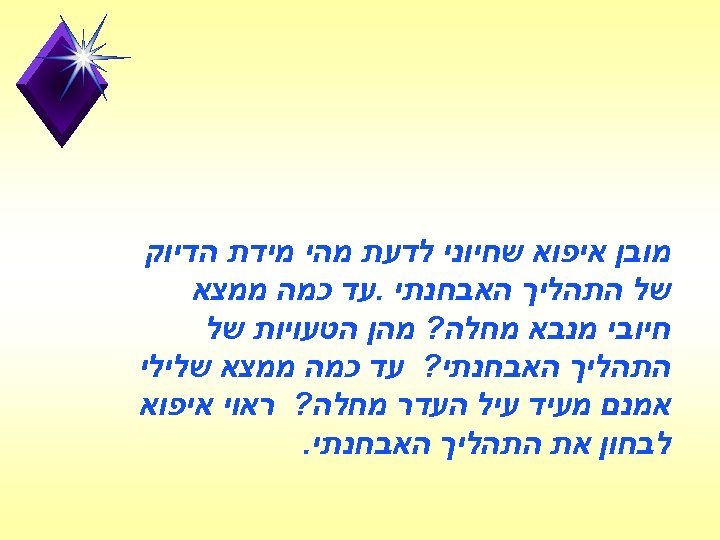 מובן איפוא שחיוני לדעת מהי מידת הדיוק של התהליך האבחנתי .עד כמה ממצא חיובי מנבא מחלה? מהן הטעויות של התהליך האבחנתי? עד כמה ממצא שלילי אמנם מעיד עיל העדר מחלה? ראוי איפוא לבחון את התהליך האבחנתי.